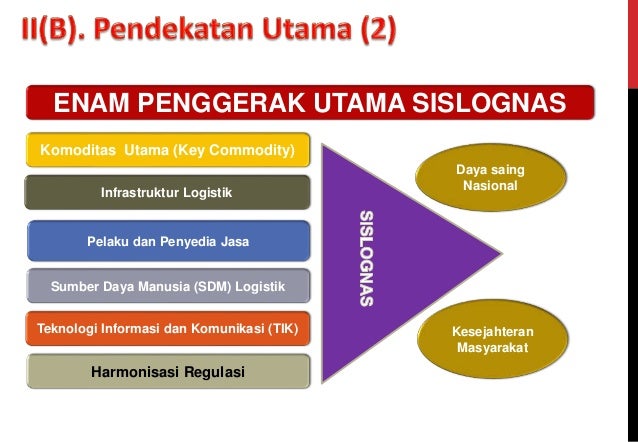 II(B). Pendekatan Utama (2)

ENAM PENGGERAK UTAMA SISLOGNAS

Komoditas Utama (Key Commodity)

Infrastruktur Logistik

Pelaku dan Penyedia Jasa

Sumber Daya Manusia (SDM) Logistik

Teknologi Informasi dan Komunikasi (TIK)

Harmonisasi Regulasi

SISLOGNAS

Daya saing Nasional

Kesejahteran Masyarakat